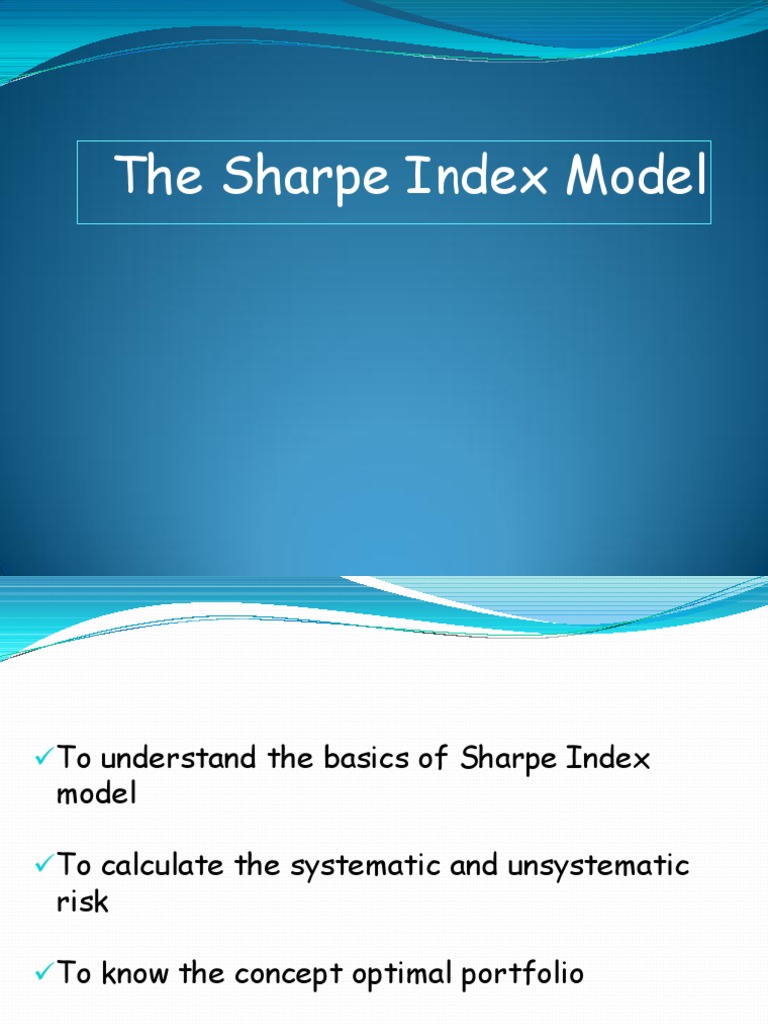 The Sharpe Index Model

✓To understand the basics of Sharpe Index model

✓To calculate the systematic and unsystematic risk

✓To know the concept optimal portfolio